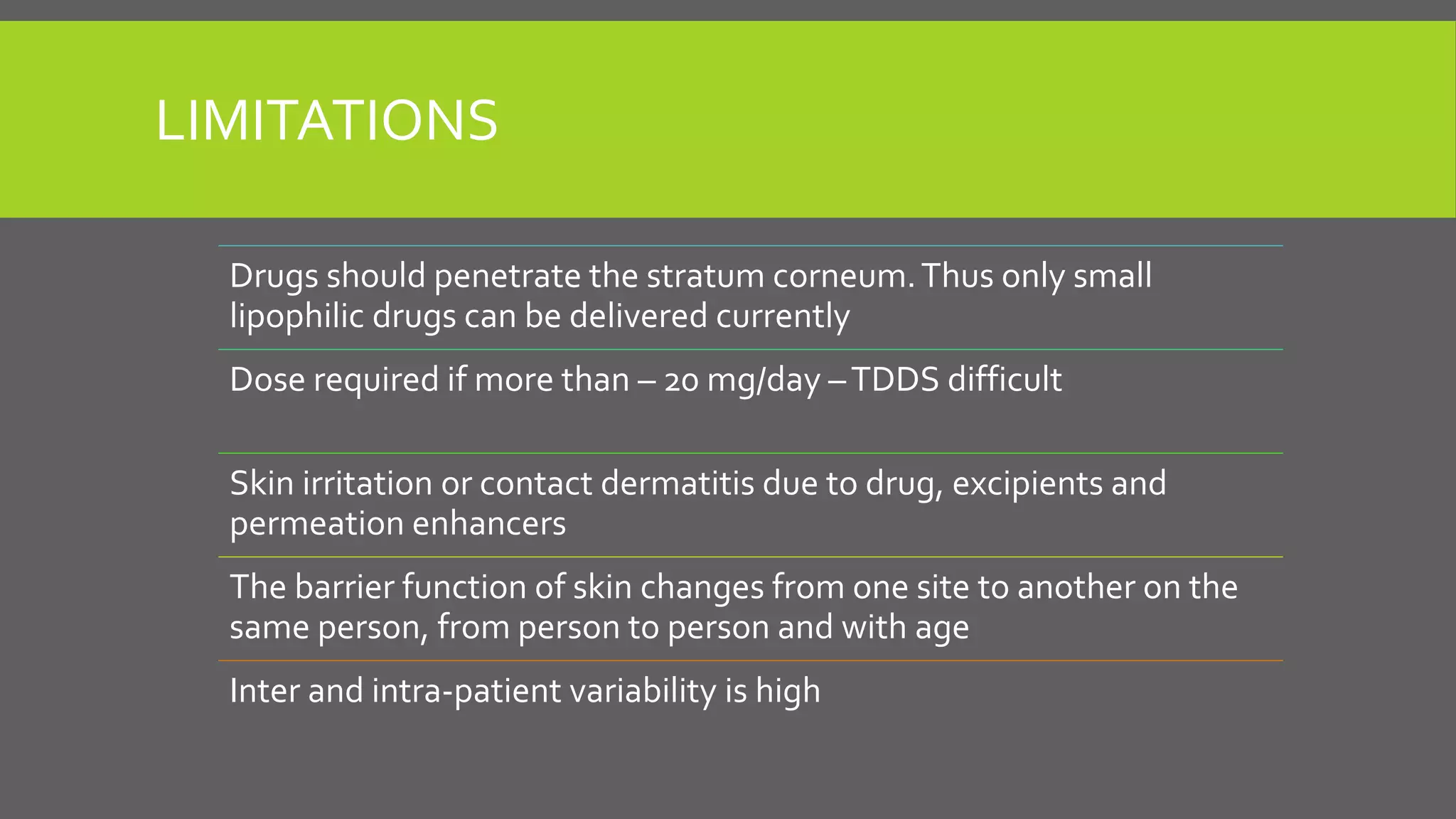 LIMITATIONS

Drugs should penetrate the stratum corneum. Thus only small lipophilic drugs can be delivered currently

Dose required if more than – 20 mg/day – TDDS difficult

Skin irritation or contact dermatitis due to drug, excipients and permeation enhancers

The barrier function of skin changes from one site to another on the same person, from person to person and with age

Inter and intra-patient variability is high